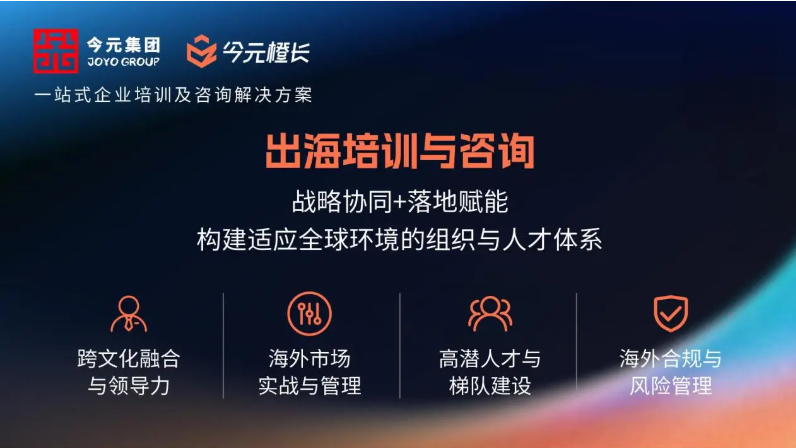 今元集团
JOYO GROUP

今元橙长

一站式企业培训及咨询解决方案

出海培训与咨询

战略协同+落地赋能
构建适应全球环境的组织与人才体系

跨文化融合与领导力

海外市场实战与管理

高潜人才与梯队建设

海外合规与风险管理